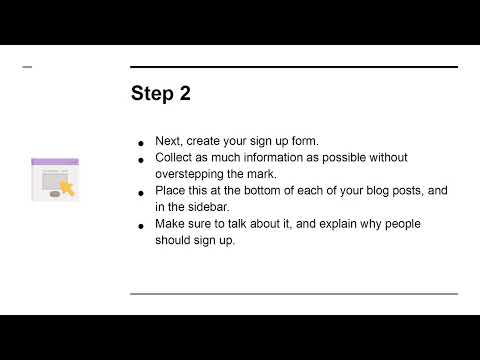 Step 2

- Next, create your sign up form.
- Collect as much information as possible without overstepping the mark.
- Place this at the bottom of each of your blog posts, and in the sidebar.
- Make sure to talk about it, and explain why people should sign up.